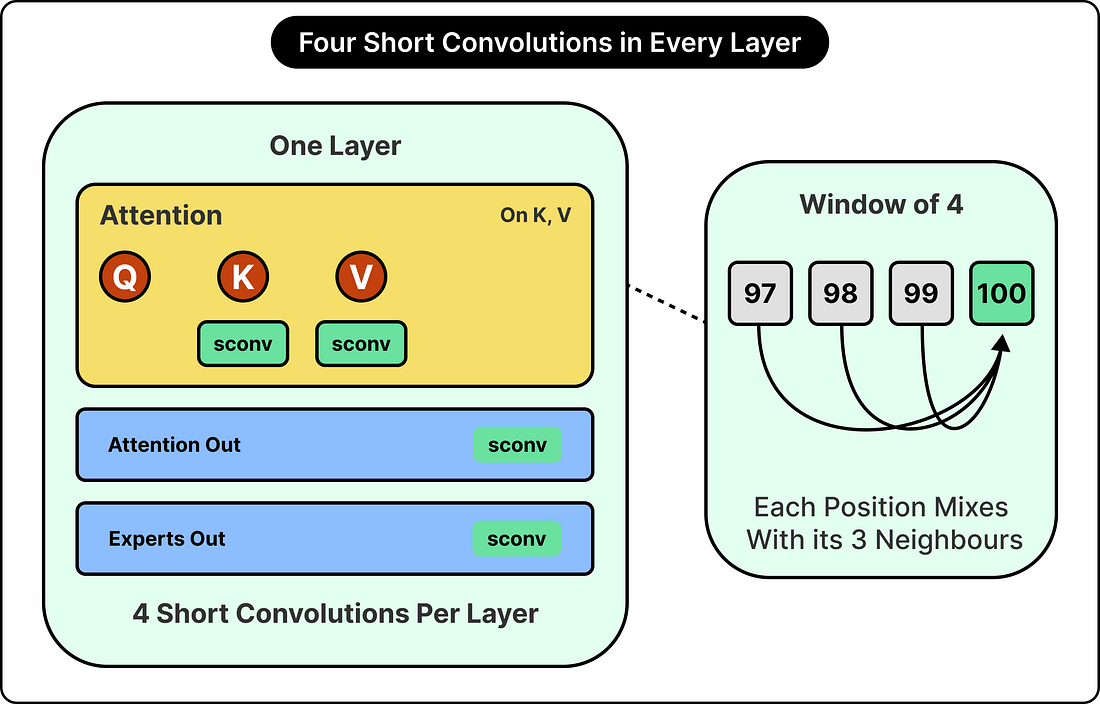 Four Short Convolutions in Every Layer

One Layer

Attention

On K, V

Q

K

V

sconv

sconv

Attention Out

sconv

Experts Out

sconv

4 Short Convolutions Per Layer

Window of 4

97

98

99

100

Each Position Mixes With its 3 Neighbours